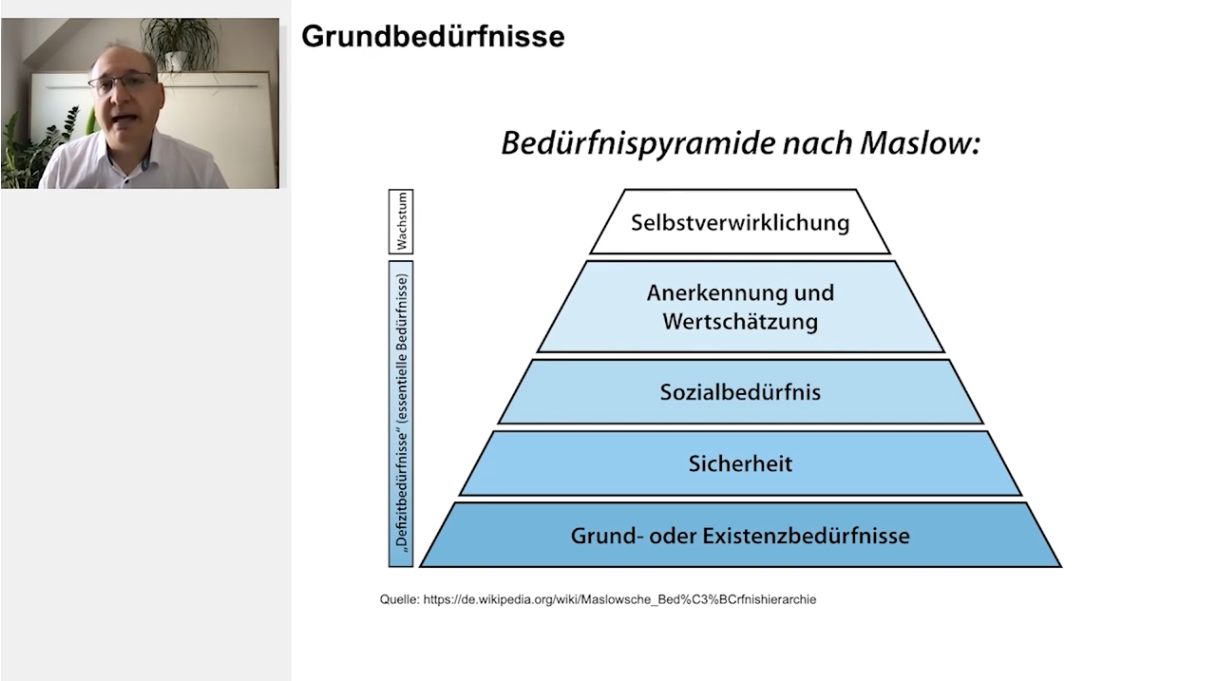 Grundbedürfnisse

Bedürfnispyramide nach Maslow:

Wachstum

„Defizitbedürfnisse" (essentielle Bedürfnisse)

Selbstverwirklichung

Anerkennung und Wertschätzung

Sozialbedürfnis

Sicherheit

Grund- oder Existenzbedürfnisse

Quelle: https://de.wikipedia.org/wiki/Maslowsche_Bed%C3%BCrfnishierarchie